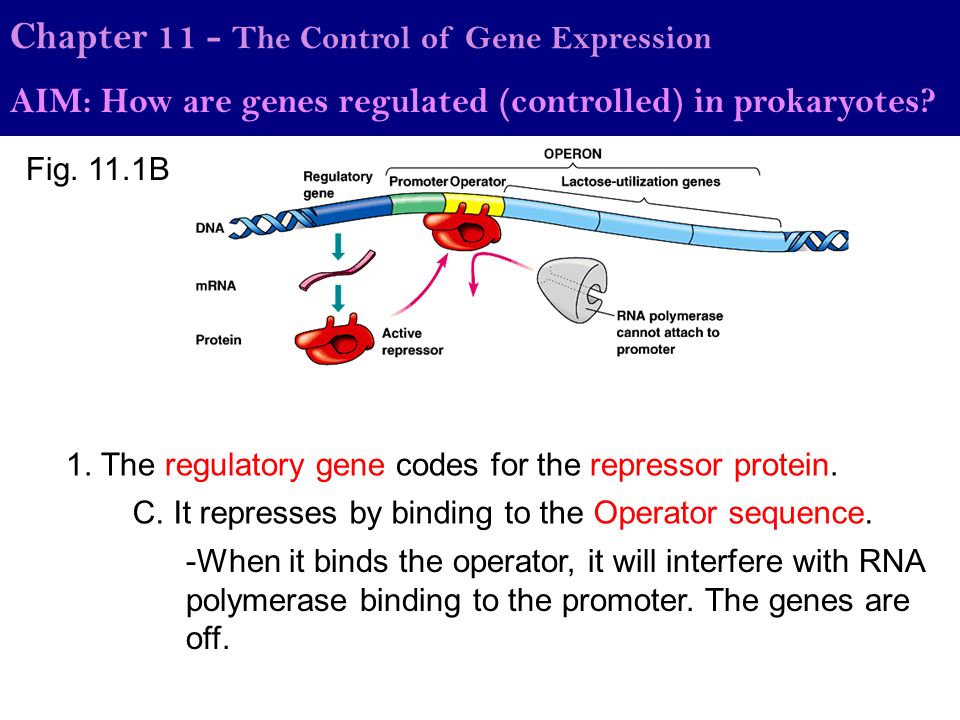 Chapter 11 - The Control of Gene Expression

AIM: How are genes regulated (controlled) in prokaryotes?

Fig. 11.1B

OPERON

Regulatory gene

Promoter

Operator

Lactose-utilization genes

DNA

mRNA

Protein

Active repressor

RNA polymerase cannot attach to promoter

1. The regulatory gene codes for the repressor protein.

C. It represses by binding to the Operator sequence.

-When it binds the operator, it will interfere with RNA polymerase binding to the promoter. The genes are off.